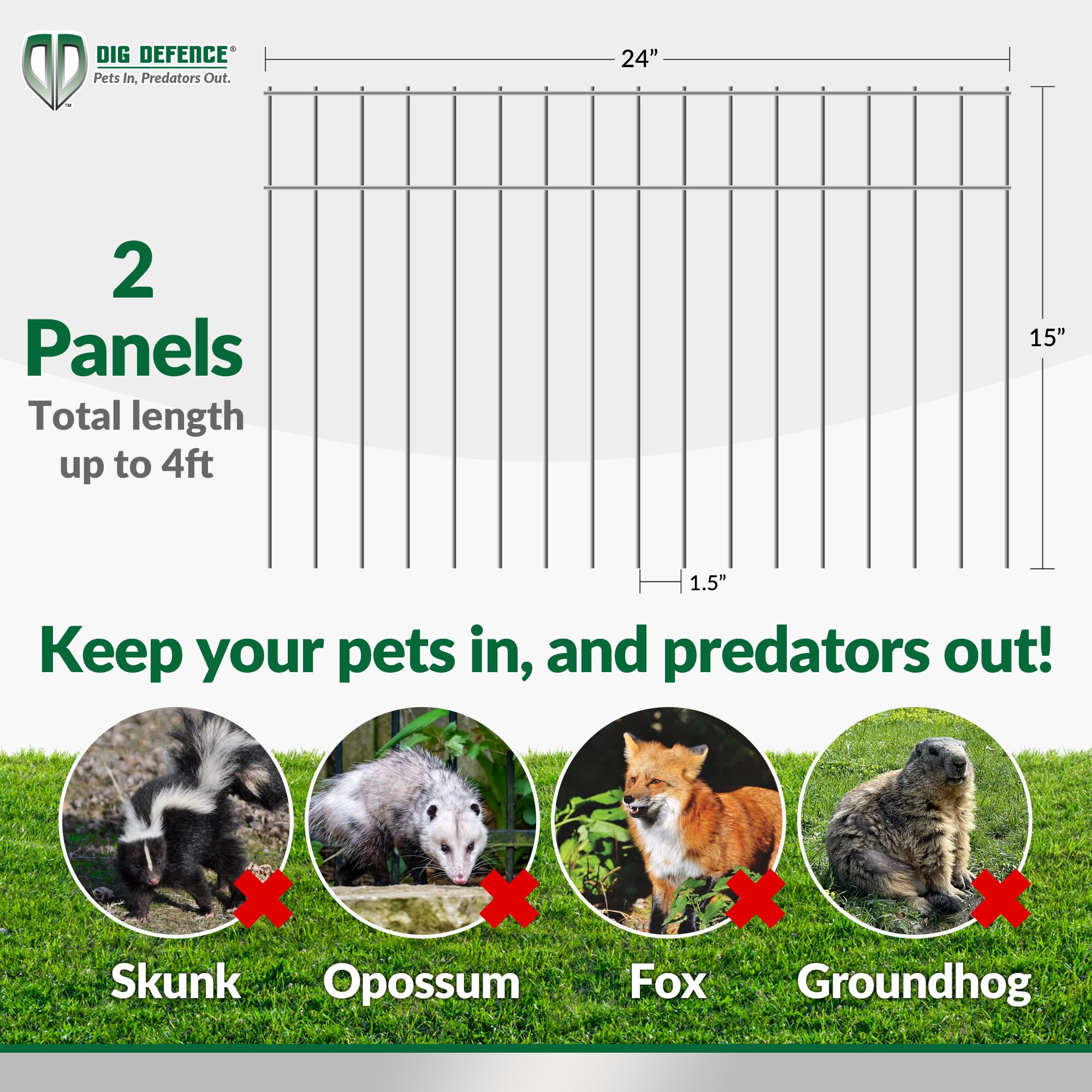 DIG DEFENCE®
Pets In, Predators Out.

24”

15”

1.5”

2 Panels
Total length up to 4ft

Keep your pets in, and predators out!

Skunk

Opossum

Fox

Groundhog